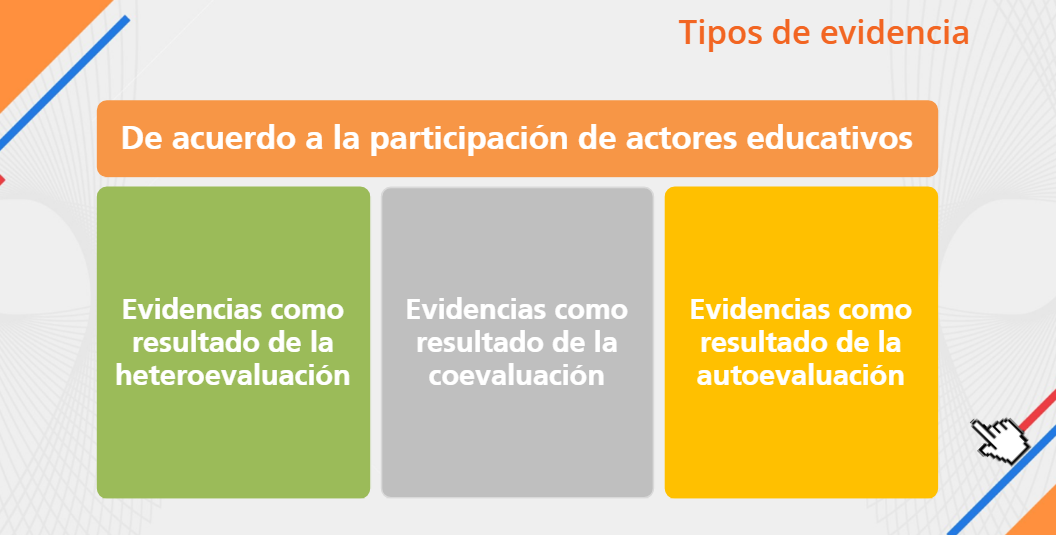 Tipos de evidencia

De acuerdo a la participación de actores educativos

Evidencias como resultado de la heteroevaluación

Evidencias como resultado de la coevaluación

Evidencias como resultado de la autoevaluación